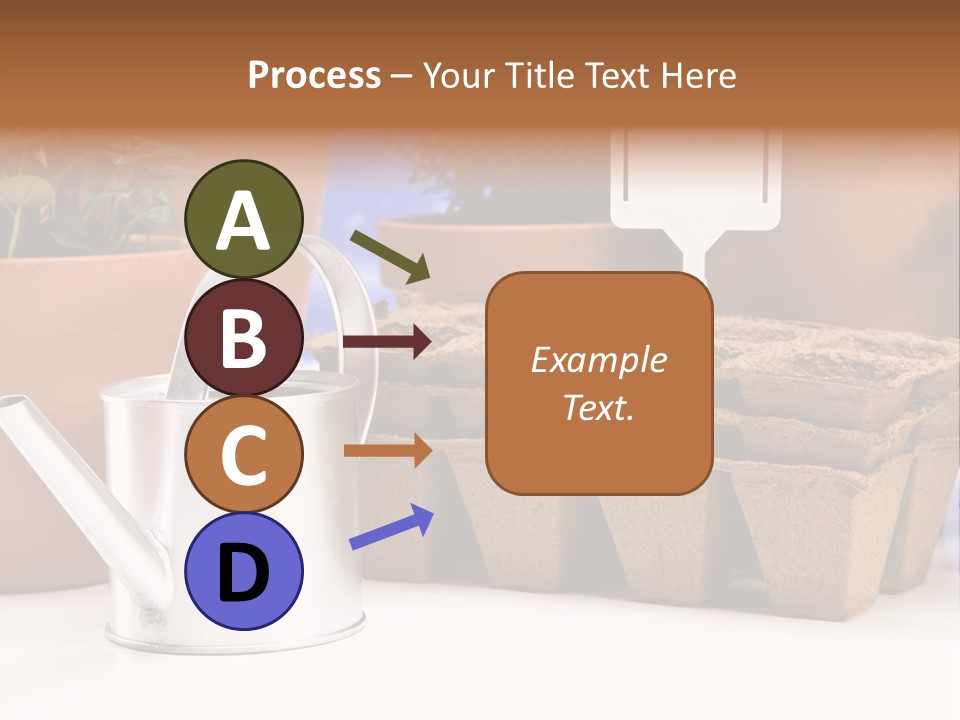 Process – Your Title Text Here

A

B

C

D

Example Text.